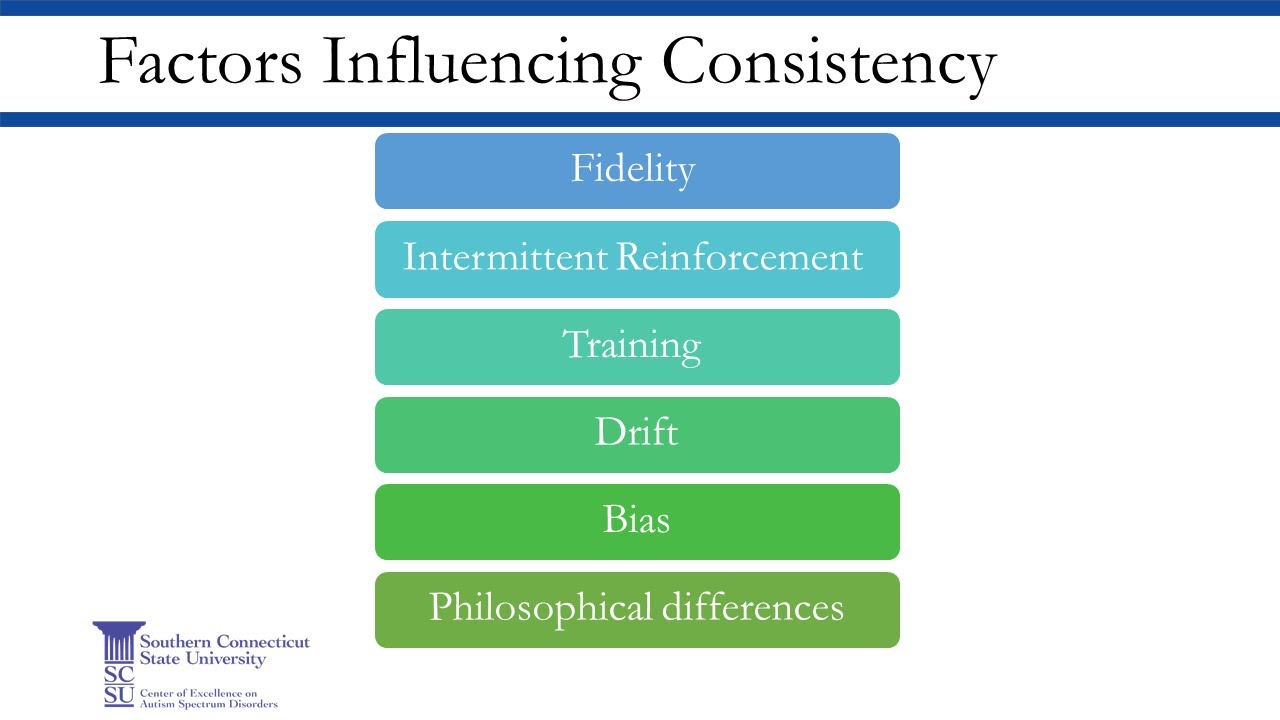 Factors Influencing Consistency

Fidelity

Intermittent Reinforcement

Training

Drift

Bias

Philosophical differences

Southern Connecticut State University

SC SU

Center of Excellence on Autism Spectrum Disorders